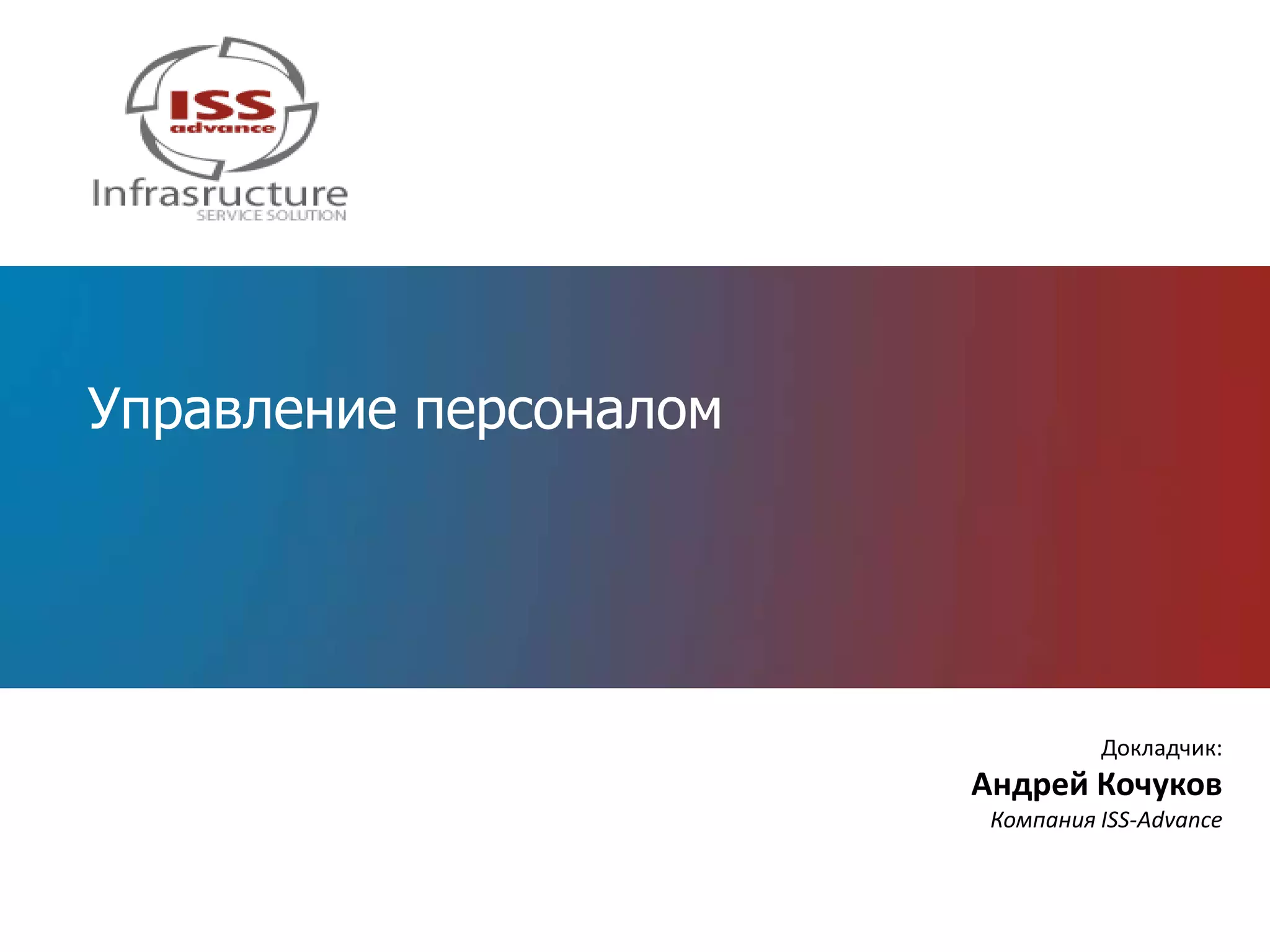 ISS
advance
Infrasructure
SERVICE SOLUTION

Управление персоналом

Докладчик:
Андрей Кочуков
Компания ISS-Advance